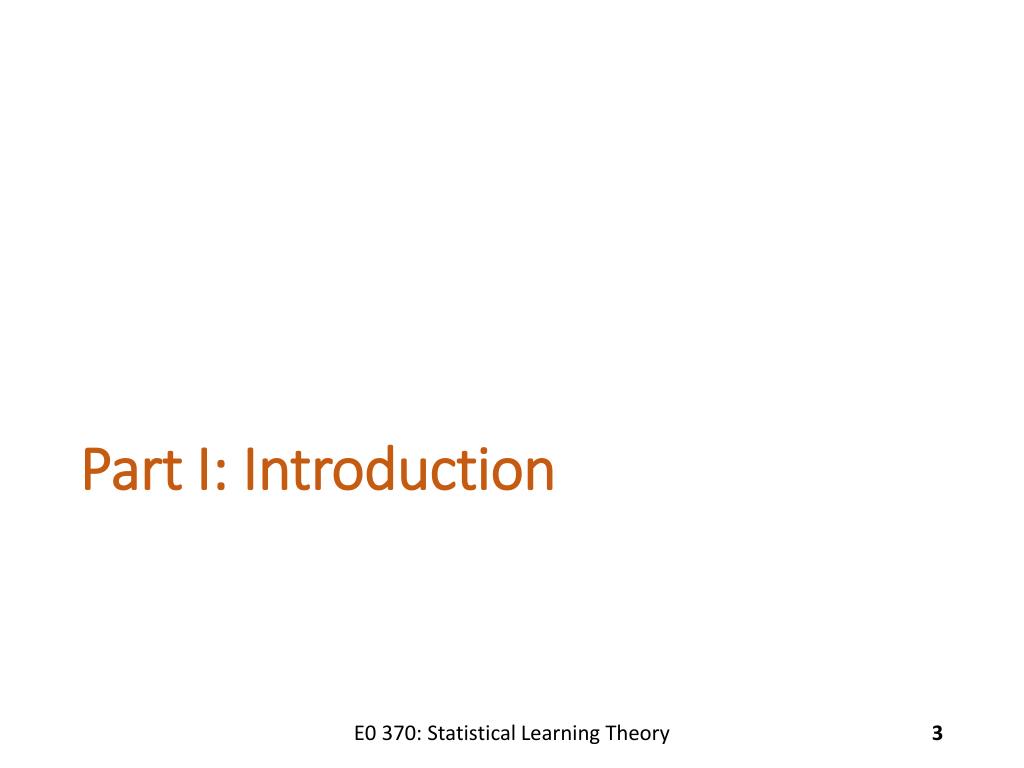 Part I: Introduction

E0 370: Statistical Learning Theory

3